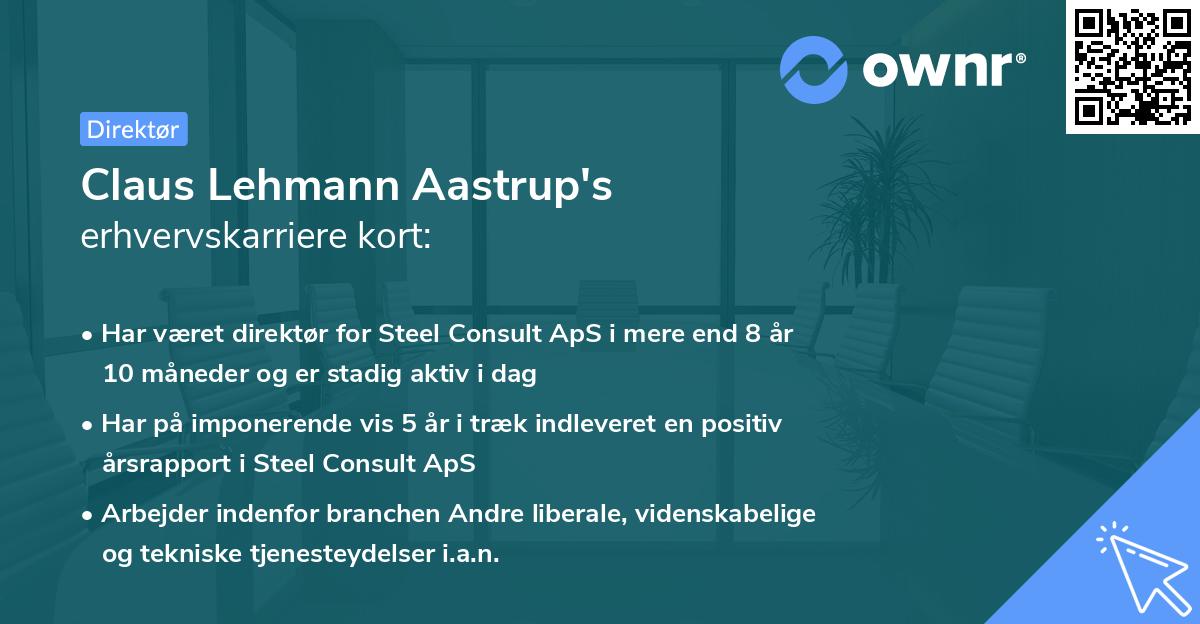 ownr®

Direktør

Claus Lehmann Aastrup's
erhvervskarriere kort:

• Har været direktør for Steel Consult ApS i mere end 8 år 10 måneder og er stadig aktiv i dag

• Har på imponerende vis 5 år i træk indleveret en positiv årsrapport i Steel Consult ApS

• Arbejder indenfor branchen Andre liberale, videnskabelige og tekniske tjenesteydelser i.a.n.